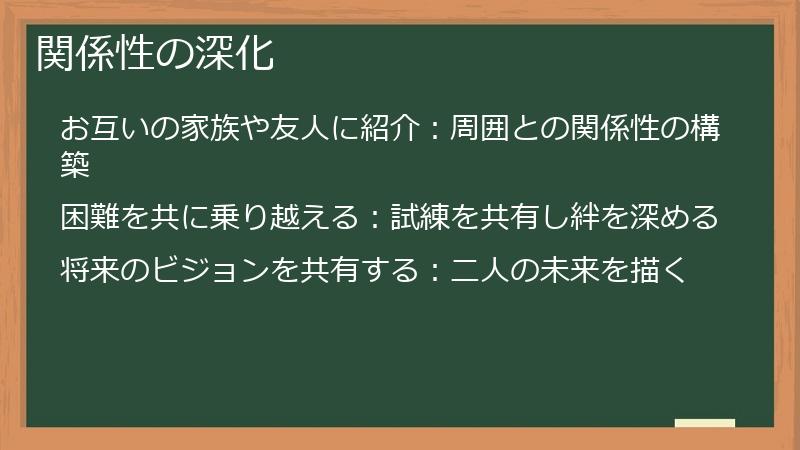 関係性の深化

お互いの家族や友人に紹介：周囲との関係性の構築

困難を共に乗り越える：試練を共有し絆を深める

将来のビジョンを共有する：二人の未来を描く